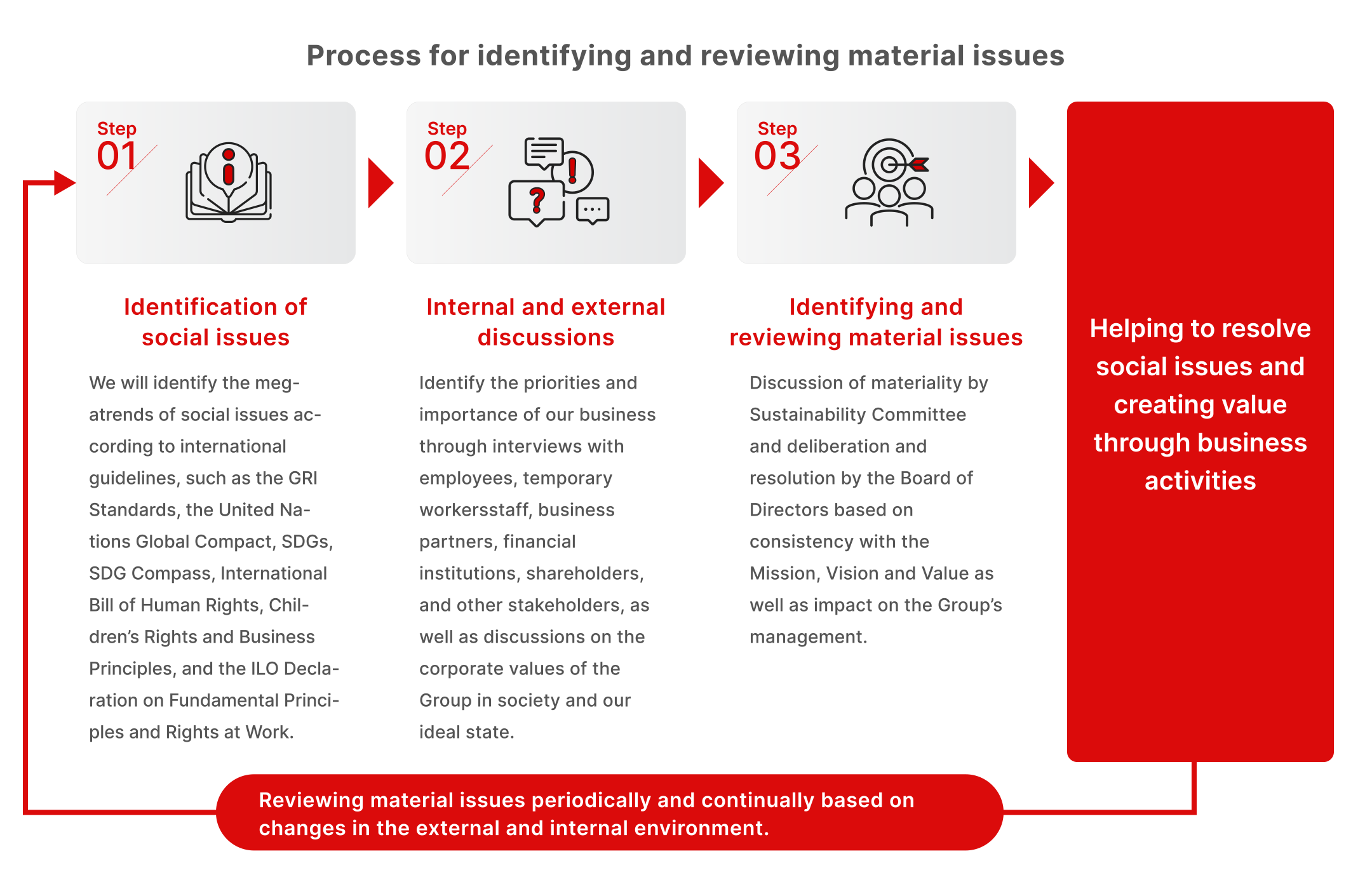 Process for identifying and reviewing material issues

Step 01

Identification of social issues

We will identify the megatrends of social issues according to international guidelines, such as the GRI Standards, the United Nations Global Compact, SDGs, SDG Compass, International Bill of Human Rights, Children's Rights and Business Principles, and the ILO Declaration on Fundamental Principles and Rights at Work.

Step 02

Internal and external discussions

Identify the priorities and importance of our business through interviews with employees, temporary workersstaff, business partners, financial institutions, shareholders, and other stakeholders, as well as discussions on the corporate values of the Group in society and our ideal state.

Step 03

Identifying and reviewing material issues

Discussion of materiality by Sustainability Committee and deliberation and resolution by the Board of Directors based on consistency with the Mission, Vision and Value as well as impact on the Group's management.

Helping to resolve social issues and creating value through business activities

Reviewing material issues periodically and continually based on changes in the external and internal environment.